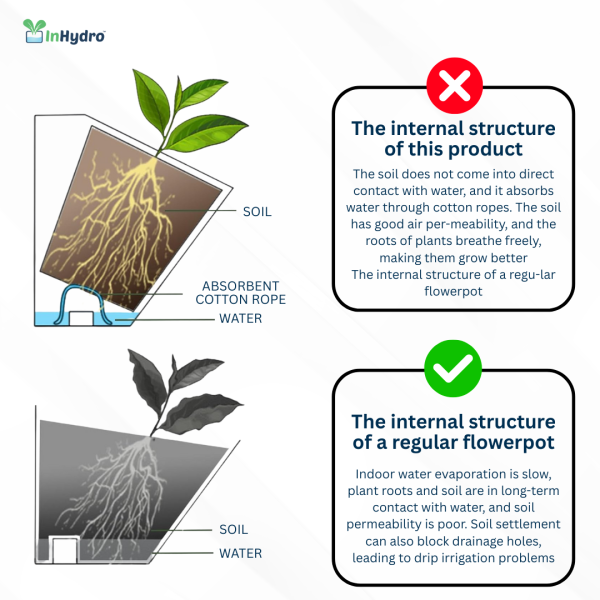 InHydro

SOIL

ABSORBENT COTTON ROPE

WATER

The internal structure of this product

The soil does not come into direct contact with water, and it absorbs water through cotton ropes. The soil has good air per-meability, and the roots of plants breathe freely, making them grow better
The internal structure of a regu-lar flowerpot

SOIL

WATER

The internal structure of a regular flowerpot

Indoor water evaporation is slow, plant roots and soil are in long-term contact with water, and soil permeability is poor. Soil settlement can also block drainage holes, leading to drip irrigation problems